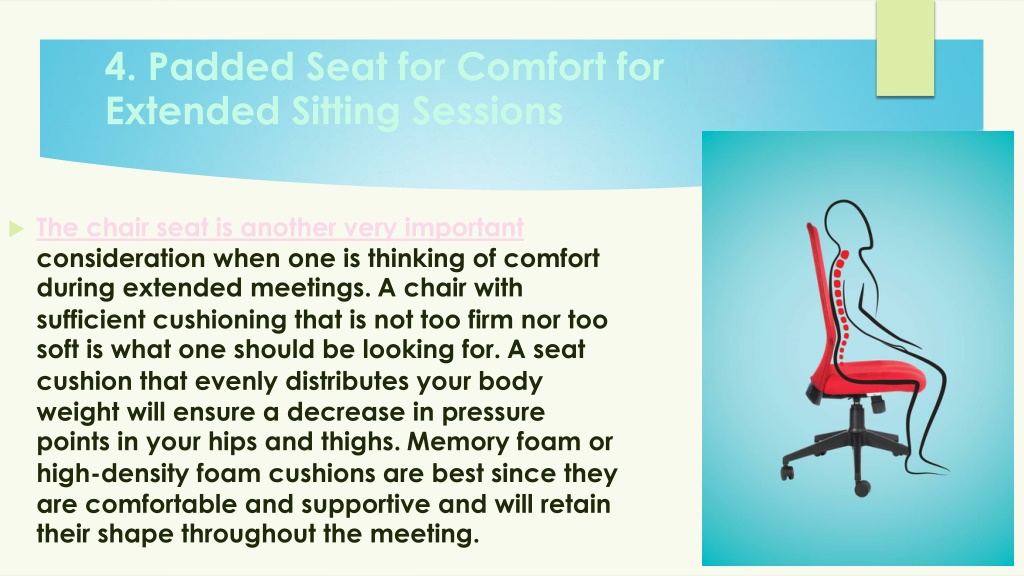 4. Padded Seat for Comfort for Extended Sitting Sessions

The chair seat is another very important consideration when one is thinking of comfort during extended meetings. A chair with sufficient cushioning that is not too firm nor too soft is what one should be looking for. A seat cushion that evenly distributes your body weight will ensure a decrease in pressure points in your hips and thighs. Memory foam or high-density foam cushions are best since they are comfortable and supportive and will retain their shape throughout the meeting.